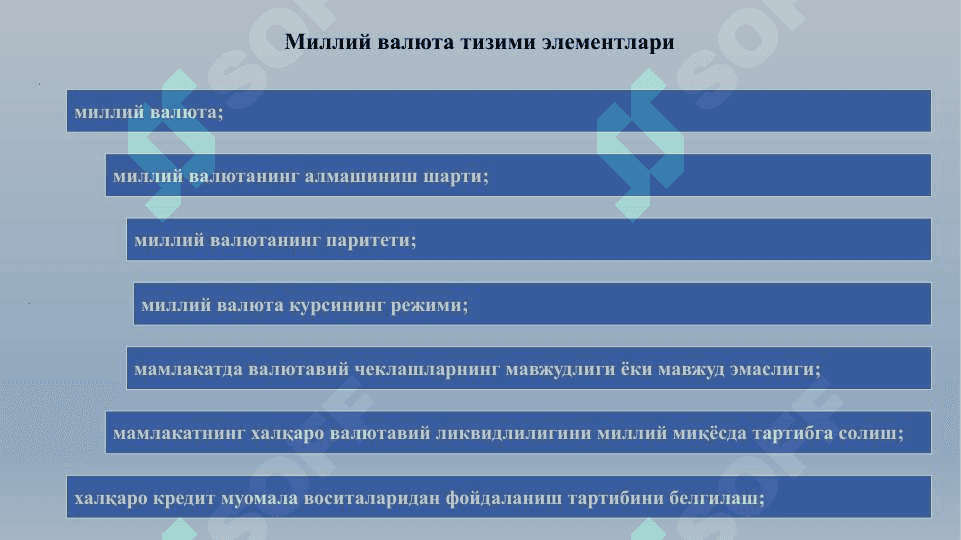 Миллий валюта тизими элементлари

миллий валюта;

миллий валютанинг алмашиниш шарти;

миллий валютанинг паритети;

миллий валюта курсининг режими;

мамлакатда валютавий чеклашларнинг мавжудлиги ёки мавжуд эмаслиги;

мамлакатнинг халқаро валютавий ликвидлилигини миллий миқёсда тартибга солиш;

халқаро кредит муомала воситаларидан фойдаланиш тартибини белгилаш;